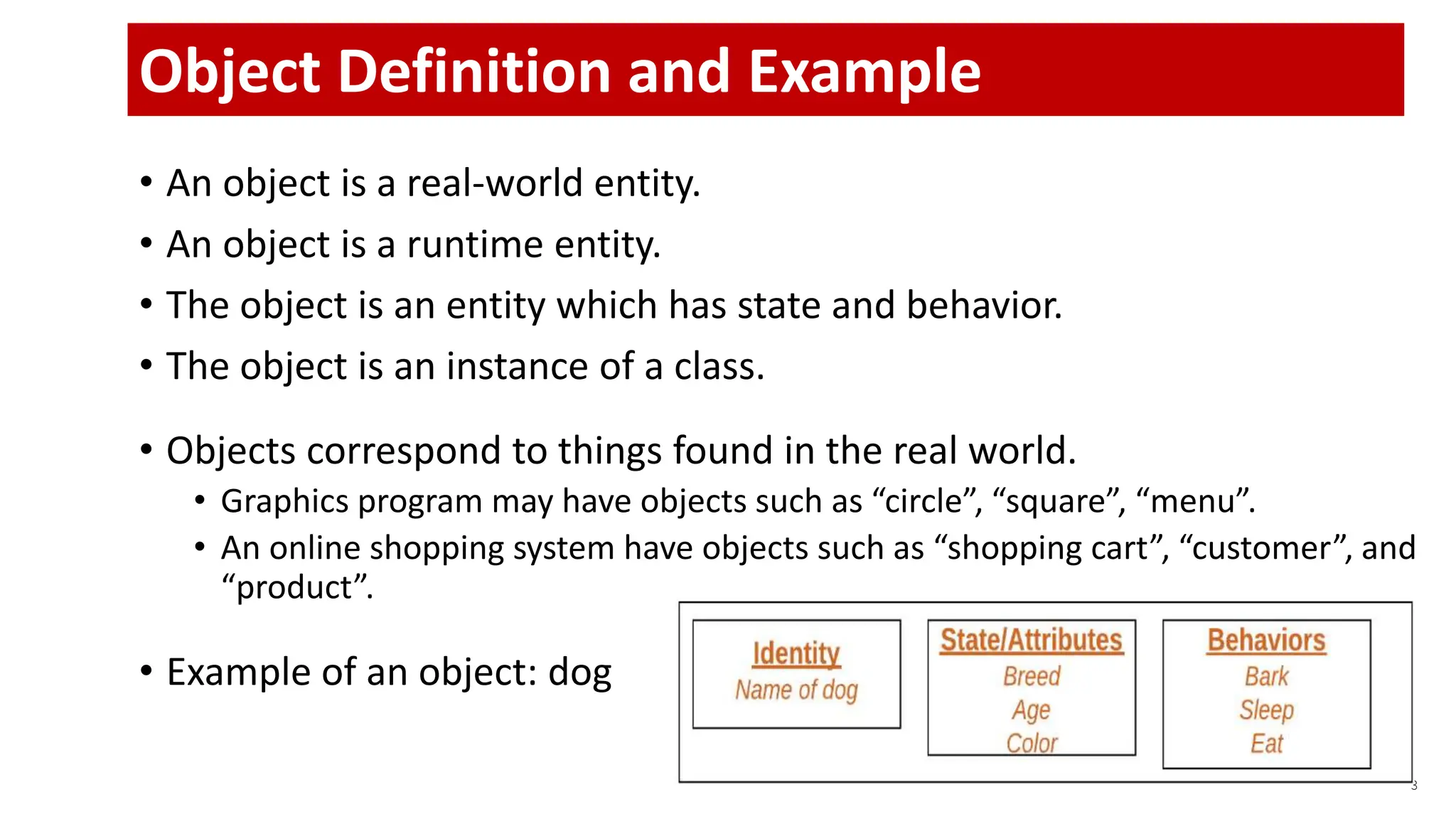 Object Definition and Example

• An object is a real-world entity.
• An object is a runtime entity.
• The object is an entity which has state and behavior.
• The object is an instance of a class.

• Objects correspond to things found in the real world.
  • Graphics program may have objects such as “circle”, “square”, “menu”.
  • An online shopping system have objects such as “shopping cart”, “customer”, and “product”.

• Example of an object: dog

Identity
Name of dog

State/Attributes
Breed
Age
Color

Behaviors
Bark
Sleep
Eat

3